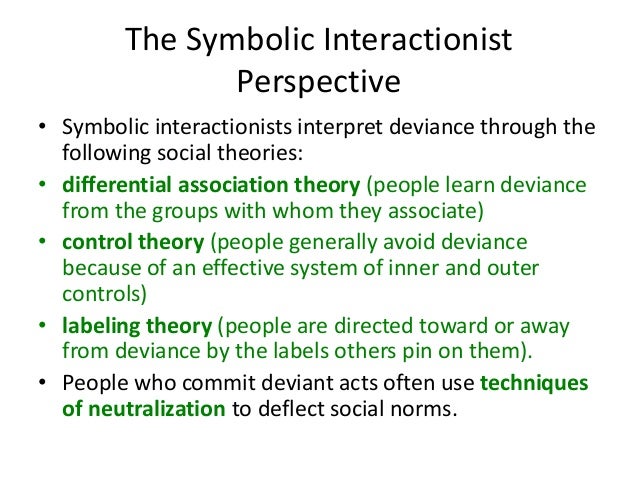 The Symbolic Interactionist Perspective

• Symbolic interactionists interpret deviance through the following social theories:
• differential association theory (people learn deviance from the groups with whom they associate)
• control theory (people generally avoid deviance because of an effective system of inner and outer controls)
• labeling theory (people are directed toward or away from deviance by the labels others pin on them).
• People who commit deviant acts often use techniques of neutralization to deflect social norms.